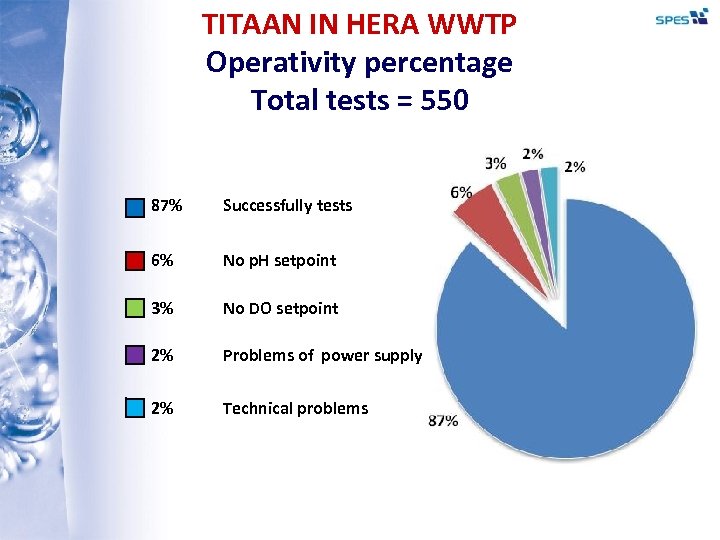 TITAAN IN HERA WWTP
Operativity percentage
Total tests = 550

SPES

87% Successfully tests

6% No pH setpoint

3% No DO setpoint

2% Problems of power supply

2% Technical problems

6%
3%
2%
2%
87%